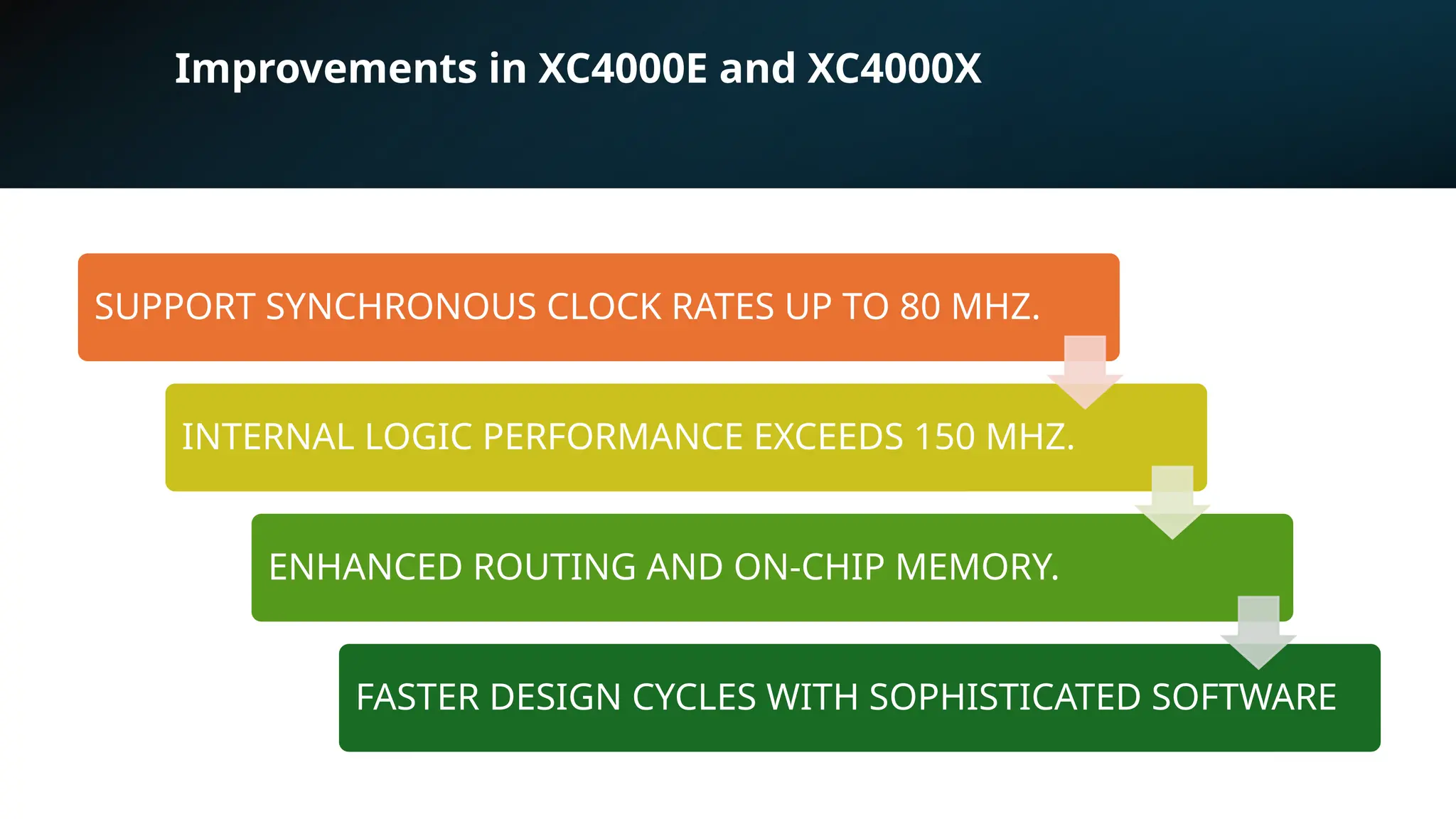 Improvements in XC4000E and XC4000X

SUPPORT SYNCHRONOUS CLOCK RATES UP TO 80 MHZ.

INTERNAL LOGIC PERFORMANCE EXCEEDS 150 MHZ.

ENHANCED ROUTING AND ON-CHIP MEMORY.

FASTER DESIGN CYCLES WITH SOPHISTICATED SOFTWARE